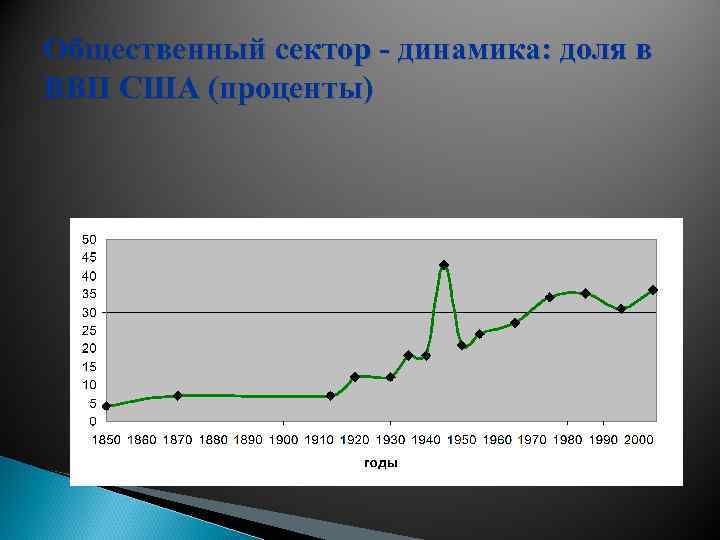 Общественный сектор - динамика: доля в ВВП США (проценты)

50
45
40
35
30
25
20
15
10
5
0

1850 1860 1870 1880 1890 1900 1910 1920 1930 1940 1950 1960 1970 1980 1990 2000

годы